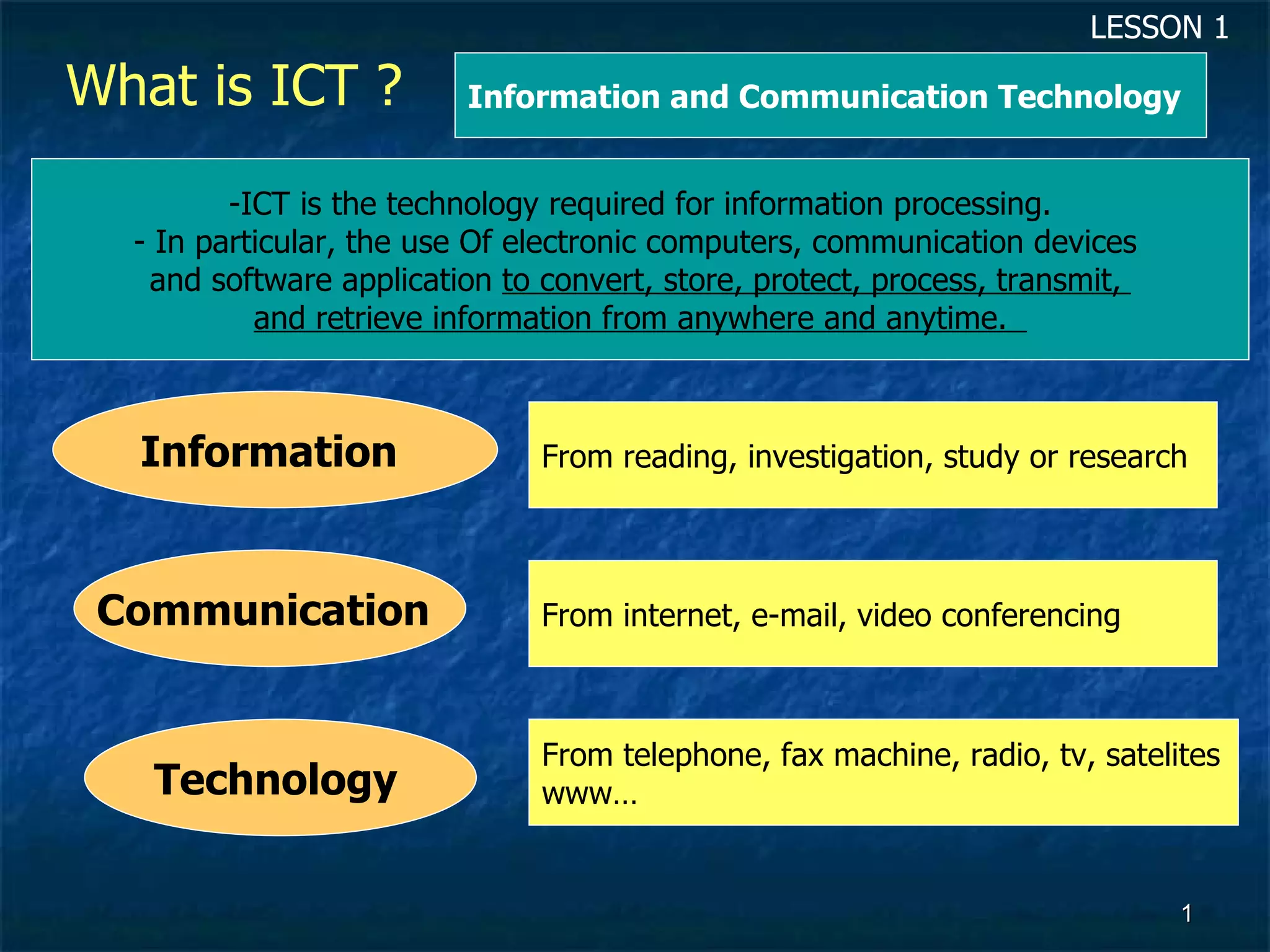 LESSON 1

What is ICT ?

Information and Communication Technology

-ICT is the technology required for information processing.
- In particular, the use Of electronic computers, communication devices and software application to convert, store, protect, process, transmit, and retrieve information from anywhere and anytime.

Information

From reading, investigation, study or research

Communication

From internet, e-mail, video conferencing

Technology

From telephone, fax machine, radio, tv, satelites www…

1